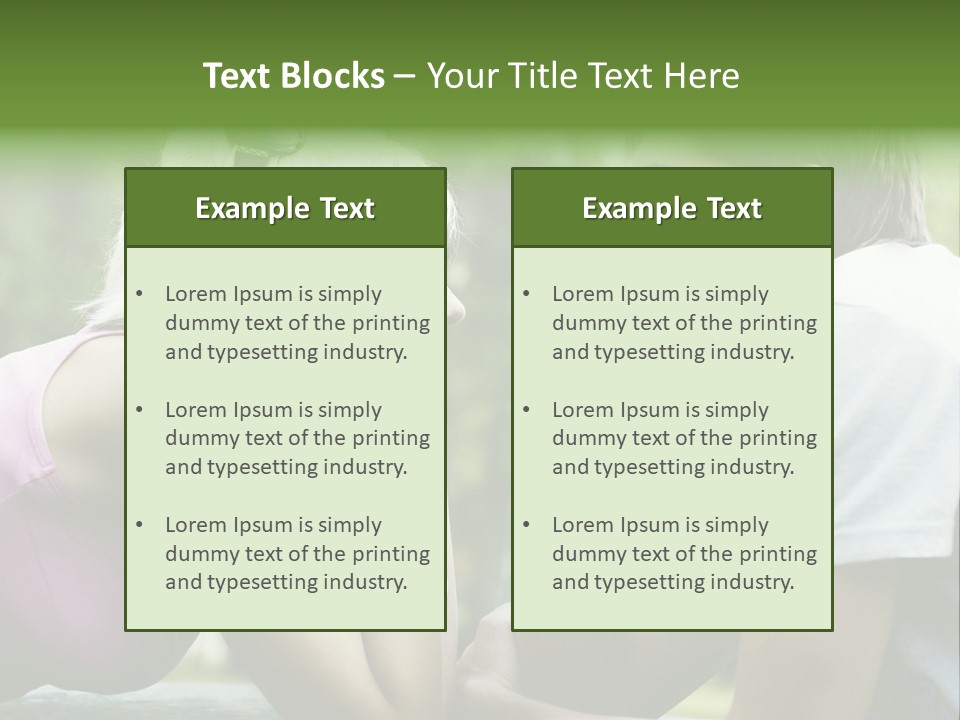 Text Blocks – Your Title Text Here

Example Text

• Lorem Ipsum is simply dummy text of the printing and typesetting industry.

• Lorem Ipsum is simply dummy text of the printing and typesetting industry.

• Lorem Ipsum is simply dummy text of the printing and typesetting industry.

Example Text

• Lorem Ipsum is simply dummy text of the printing and typesetting industry.

• Lorem Ipsum is simply dummy text of the printing and typesetting industry.

• Lorem Ipsum is simply dummy text of the printing and typesetting industry.